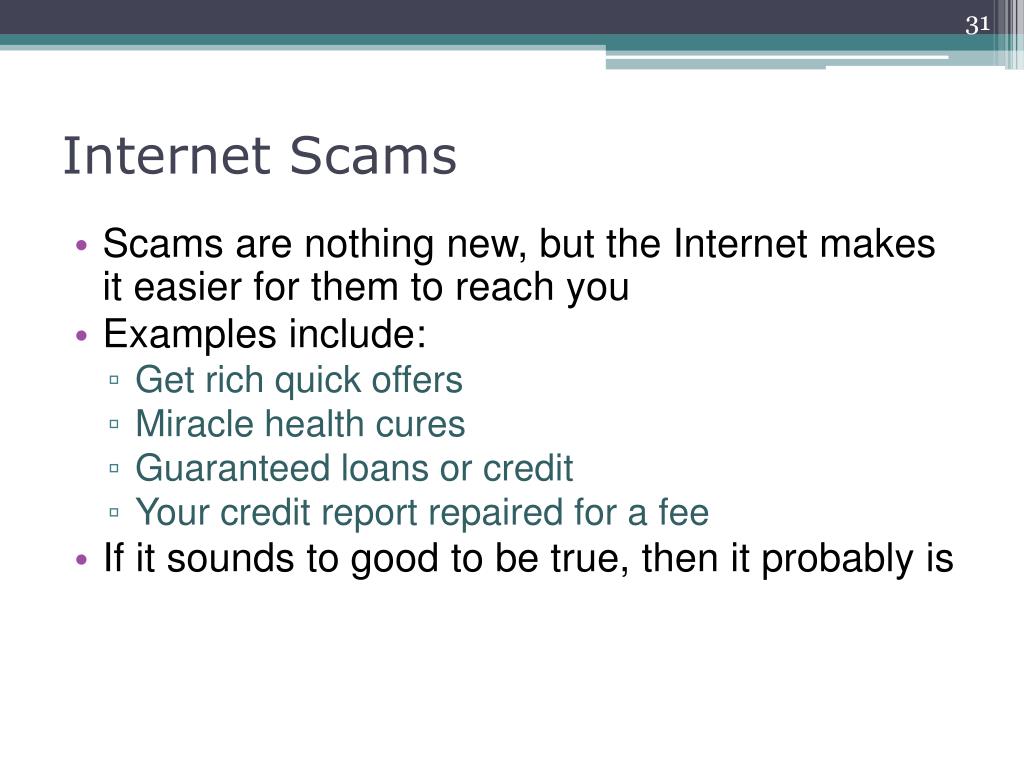 31

Internet Scams

• Scams are nothing new, but the Internet makes it easier for them to reach you
• Examples include:
▫ Get rich quick offers
▫ Miracle health cures
▫ Guaranteed loans or credit
▫ Your credit report repaired for a fee
• If it sounds to good to be true, then it probably is